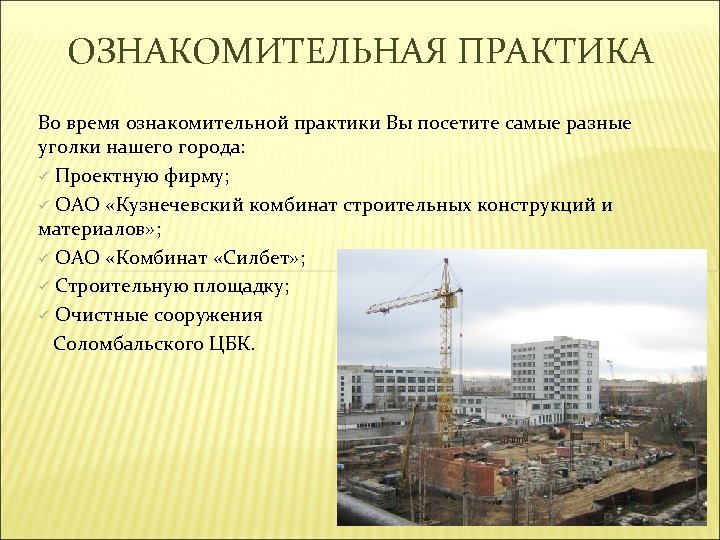 ОЗНАКОМИТЕЛЬНАЯ ПРАКТИКА

Во время ознакомительной практики Вы посетите самые разные уголки нашего города:

✓ Проектную фирму;

✓ ОАО «Кузнечевский комбинат строительных конструкций и материалов»;

✓ ОАО «Комбинат «Силбет»;

✓ Строительную площадку;

✓ Очистные сооружения Соломбальского ЦБК.